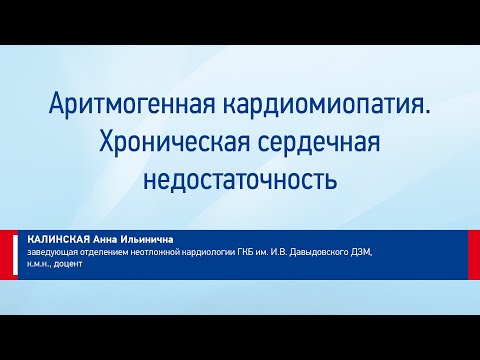 Аритмогенная кардиомиопатия. Хроническая сердечная недостаточность

КАЛИНСКАЯ Анна Ильинична
заведующая отделением неотложной кардиологии ГКБ им. И.В. Давыдовского ДЗМ, к.м.н., доцент